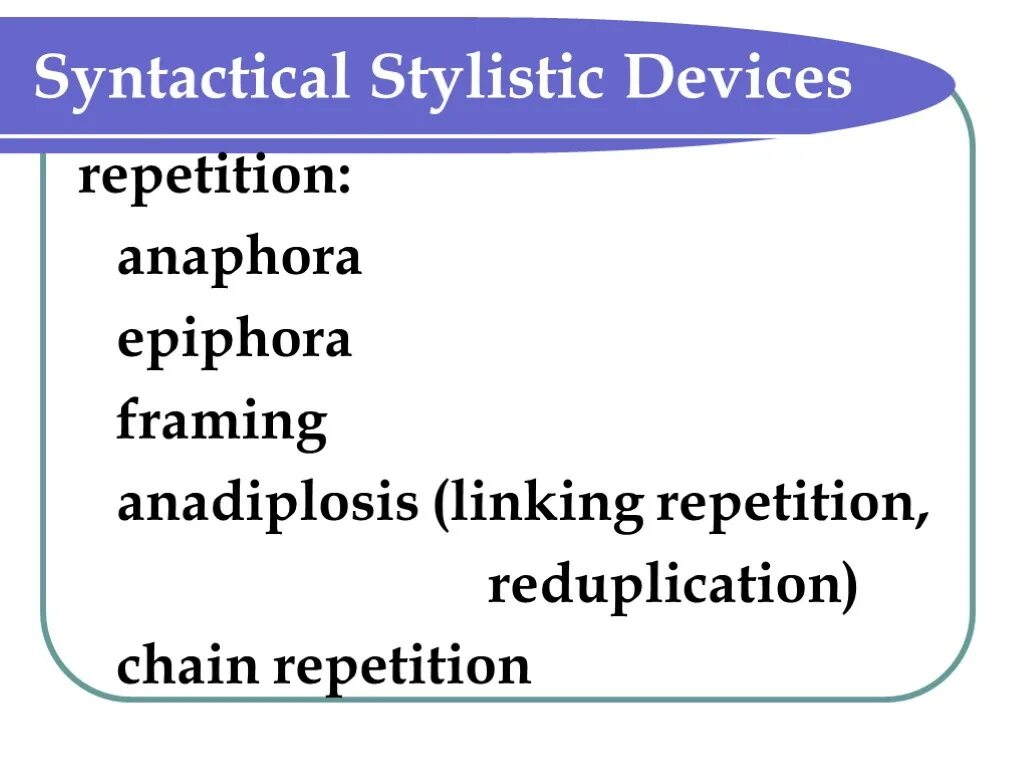 Syntactical Stylistic Devices

repetition:
anaphora
epiphora
framing
anadiplosis (linking repetition, reduplication)
chain repetition